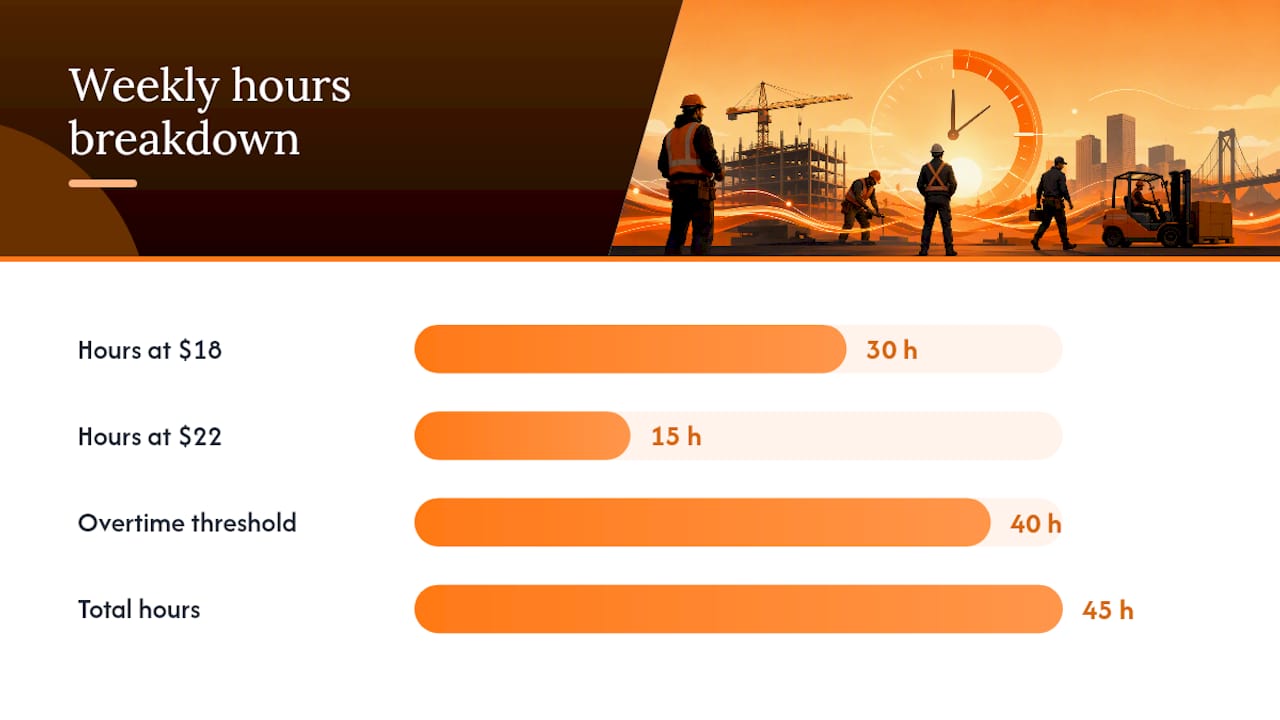 Weekly hours breakdown

Hours at $18
30 h

Hours at $22
15 h

Overtime threshold
40 h

Total hours
45 h